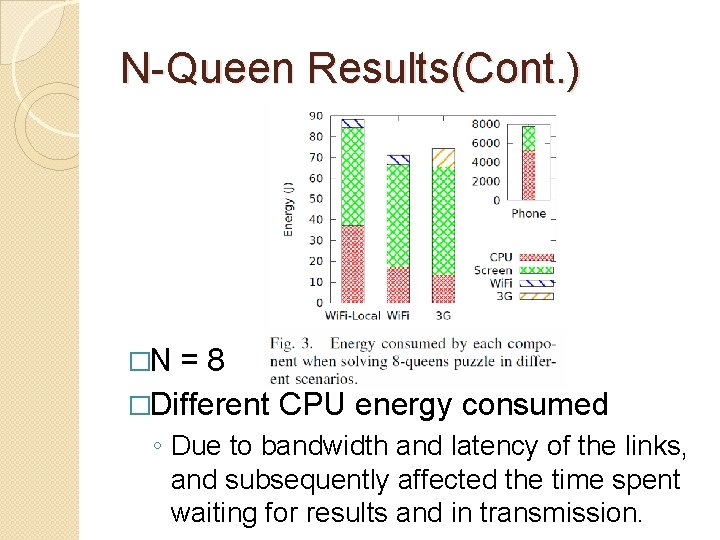 N-Queen Results(Cont.)

90
80
70
60
50
40
30
20
10
0
Energy (J)
WiFi-Local WiFi 3G

8000
6000
4000
2000
0
Phone

CPU
Screen
WiFi
3G

Fig. 3. Energy consumed by each component when solving 8-queens puzzle in different scenarios.

□N = 8

□Different CPU energy consumed

◦ Due to bandwidth and latency of the links, and subsequently affected the time spent waiting for results and in transmission.